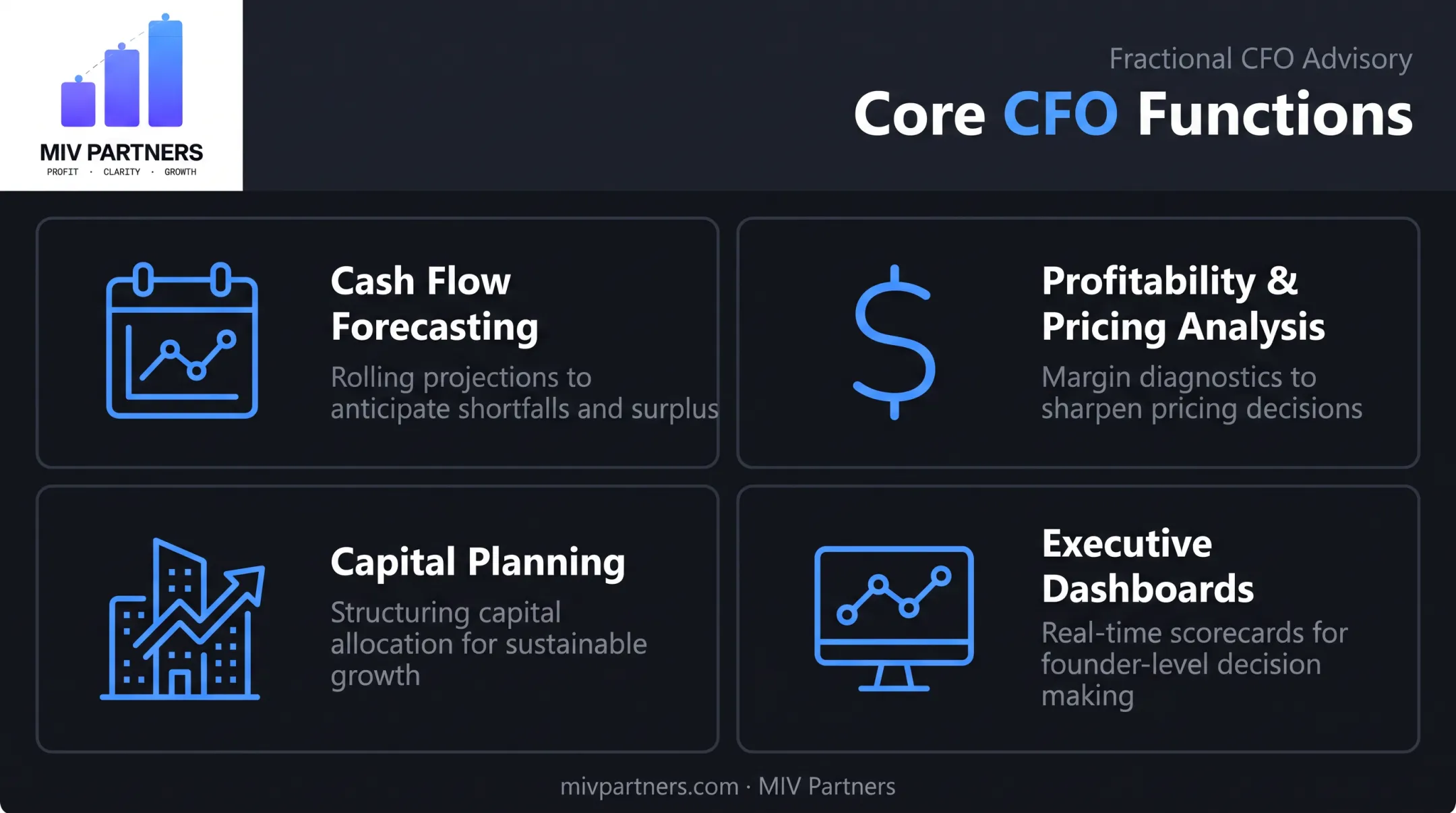 MIV PARTNERS
PROFIT · CLARITY · GROWTH

Fractional CFO Advisory

Core CFO Functions

Cash Flow Forecasting

Rolling projections to anticipate shortfalls and surplus

Profitability & Pricing Analysis

Margin diagnostics to sharpen pricing decisions

Capital Planning

Structuring capital allocation for sustainable growth

Executive Dashboards

Real-time scorecards for founder-level decision making

mivpartners.com · MIV Partners